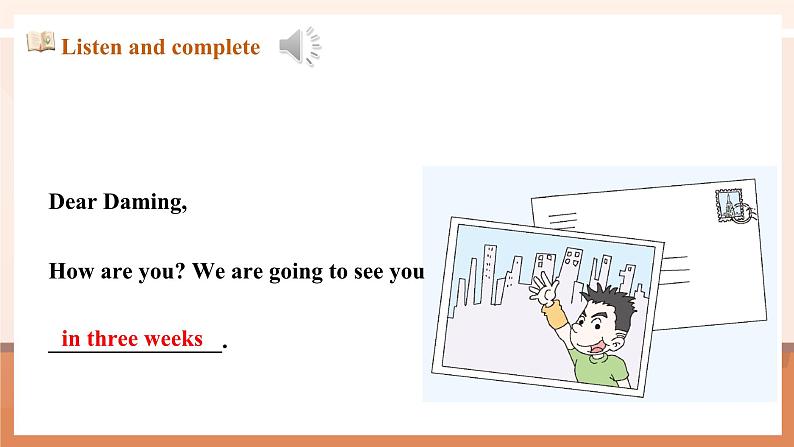 Listen and complete

Dear Daming,

How are you? We are going to see you

in three weeks.